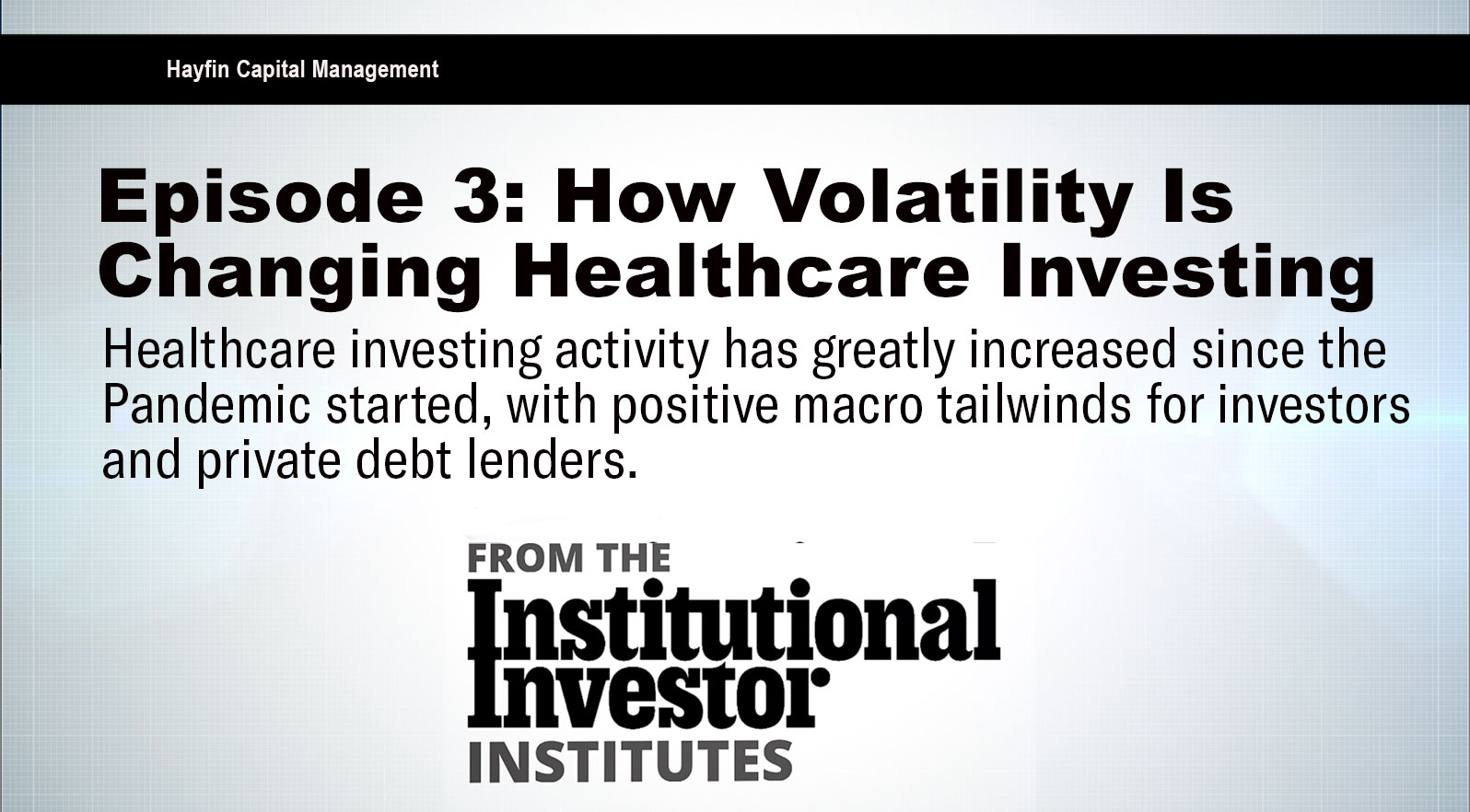 Hayfin Capital Management

Episode 3: How Volatility Is Changing Healthcare Investing

Healthcare investing activity has greatly increased since the Pandemic started, with positive macro tailwinds for investors and private debt lenders.

FROM THE
Institutional Investor
INSTITUTES